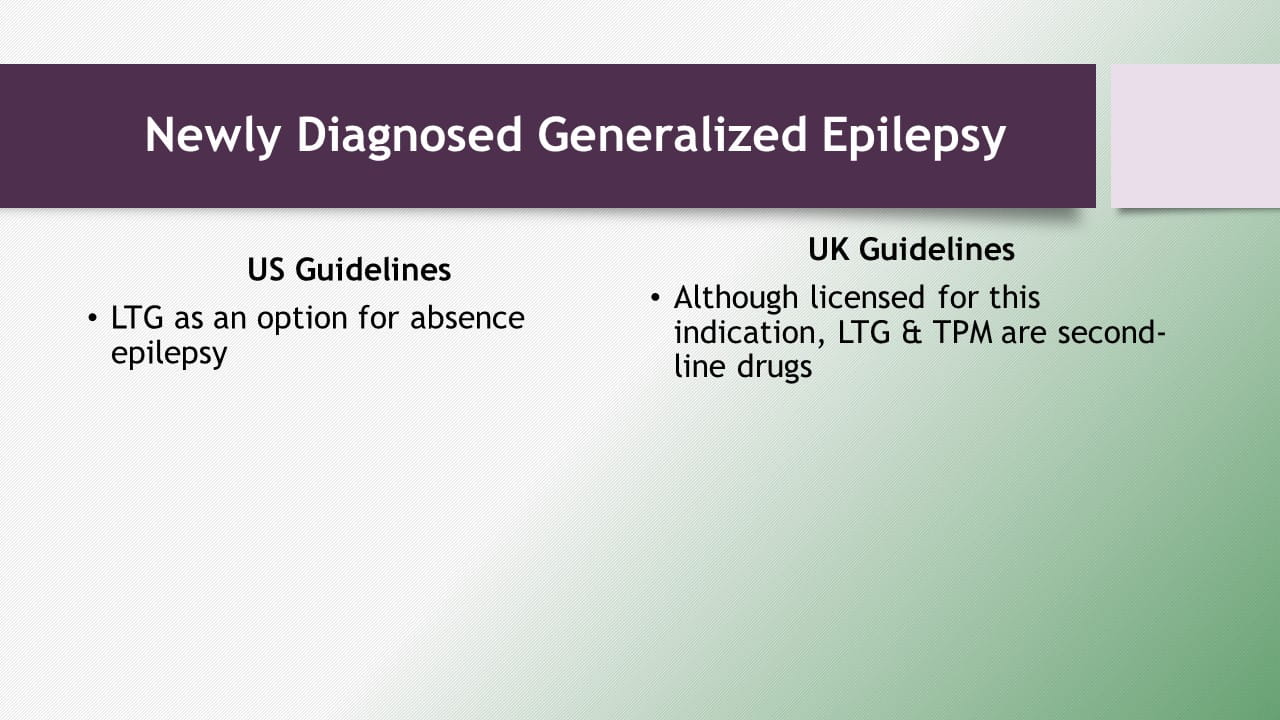 Newly Diagnosed Generalized Epilepsy

US Guidelines

• LTG as an option for absence epilepsy

UK Guidelines

• Although licensed for this indication, LTG & TPM are second-line drugs